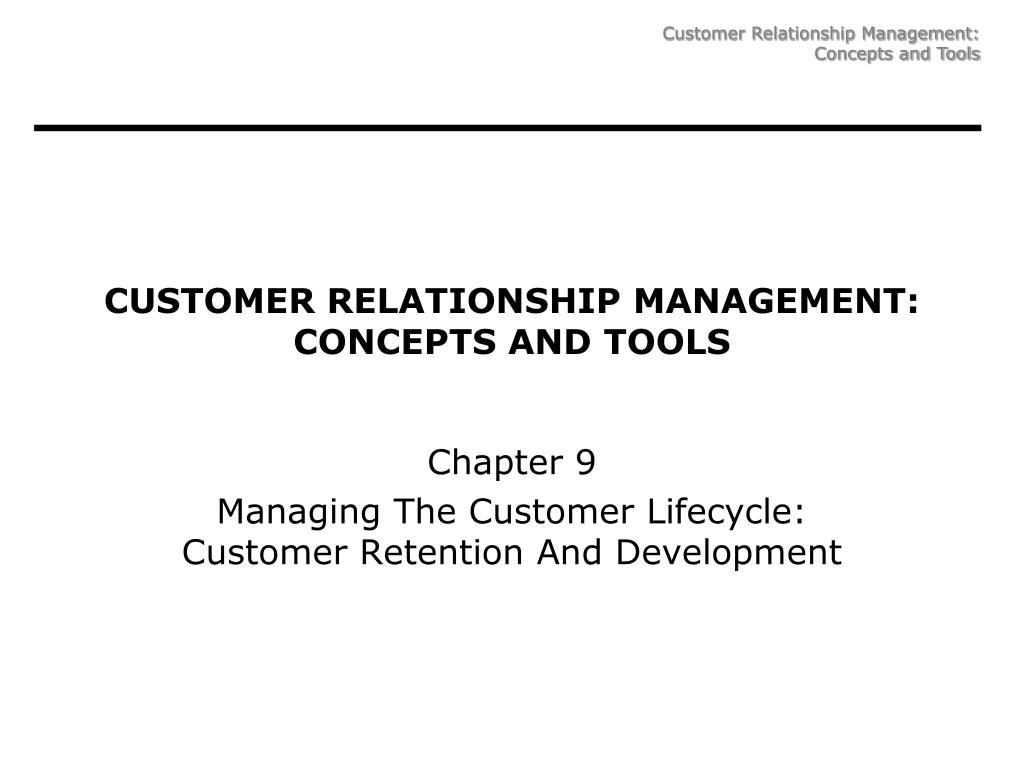 Customer Relationship Management: Concepts and Tools

CUSTOMER RELATIONSHIP MANAGEMENT: CONCEPTS AND TOOLS

Chapter 9

Managing The Customer Lifecycle: Customer Retention And Development